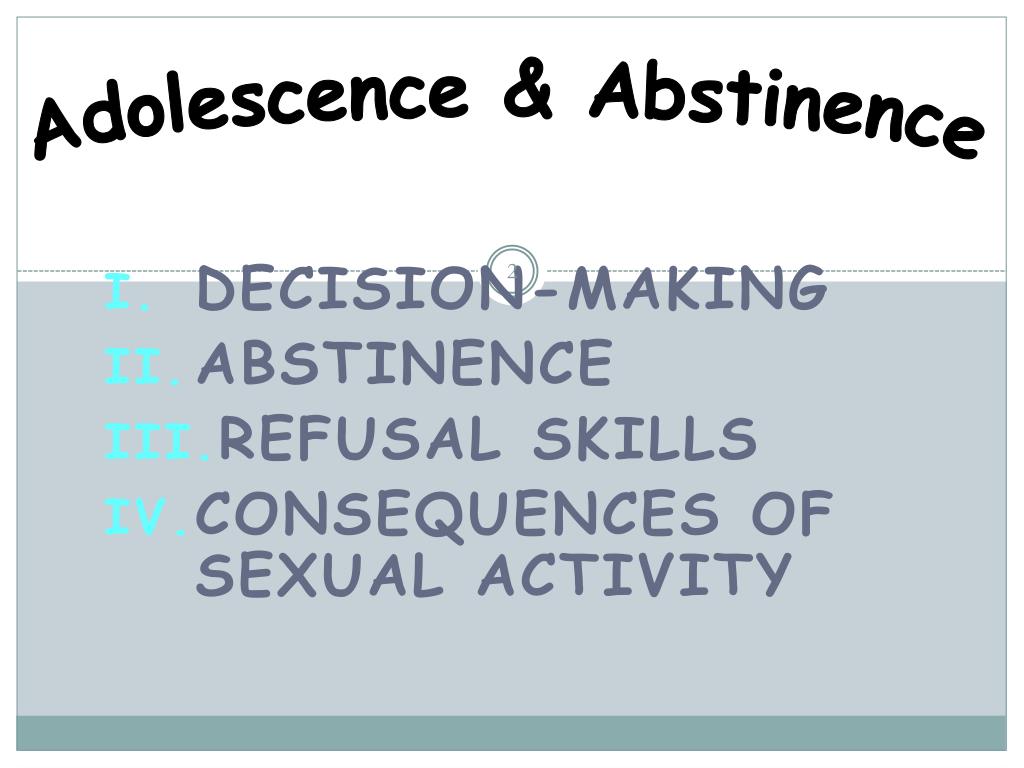 Adolescence & Abstinence

2

I. DECISION-MAKING
II. ABSTINENCE
III. REFUSAL SKILLS
IV. CONSEQUENCES OF SEXUAL ACTIVITY